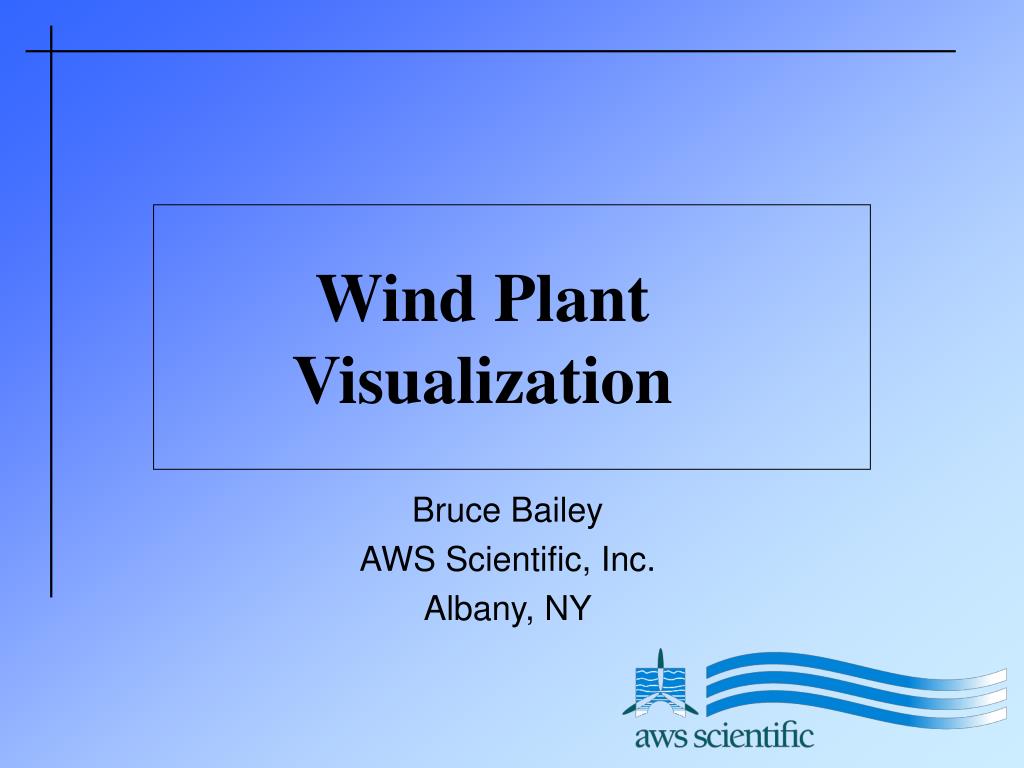 Wind Plant Visualization

Bruce Bailey
AWS Scientific, Inc.
Albany, NY

aws scientific